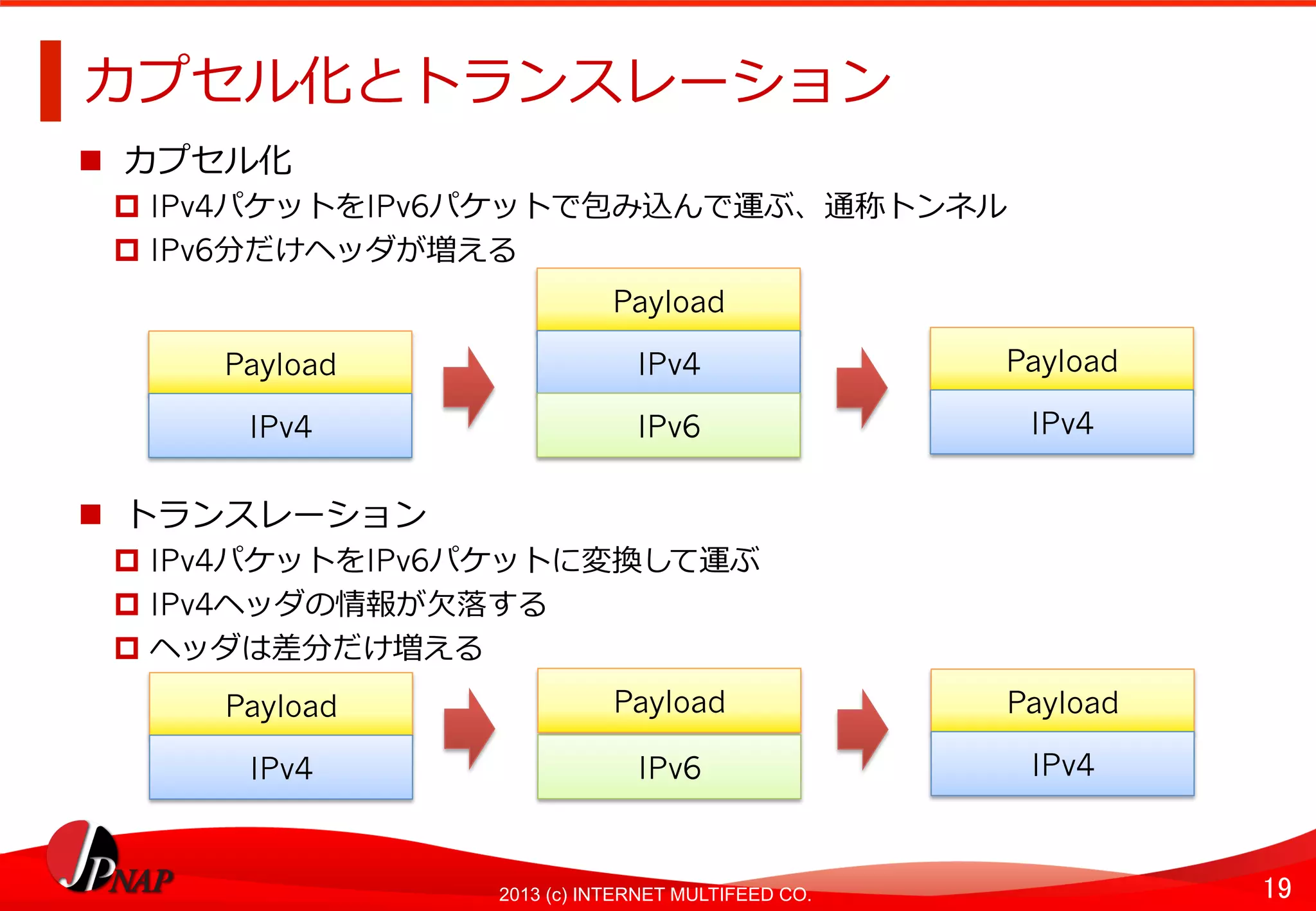 カプセル化とトランスレーション

■ カプセル化

□ IPv4パケットをIPv6パケットで包み込んで運ぶ、通称トンネル

□ IPv6分だけヘッダが増える

Payload
IPv4

Payload
IPv4
IPv6

Payload
IPv4

■ トランスレーション

□ IPv4パケットをIPv6パケットに変換して運ぶ

□ IPv4ヘッダの情報が欠落する

□ ヘッダは差分だけ増える

Payload
IPv4

Payload
IPv6

Payload
IPv4

JPNAP

2013 (c) INTERNET MULTIFEED CO.

19